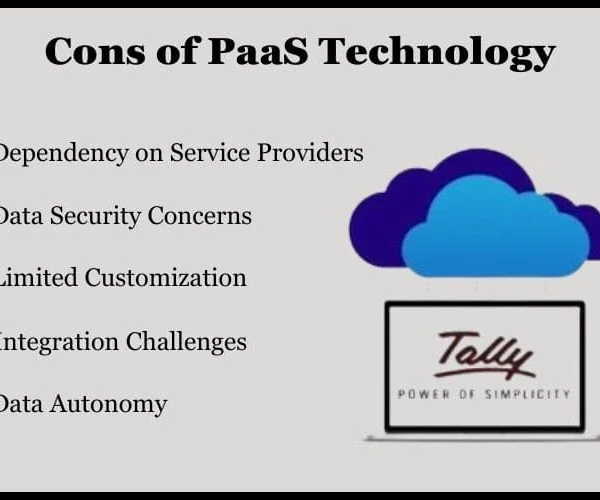 Cons of PaaS Technology

Dependency on Service Providers

Data Security Concerns

Limited Customization

Integration Challenges

Data Autonomy

Tally
POWER OF SIMPLICITY